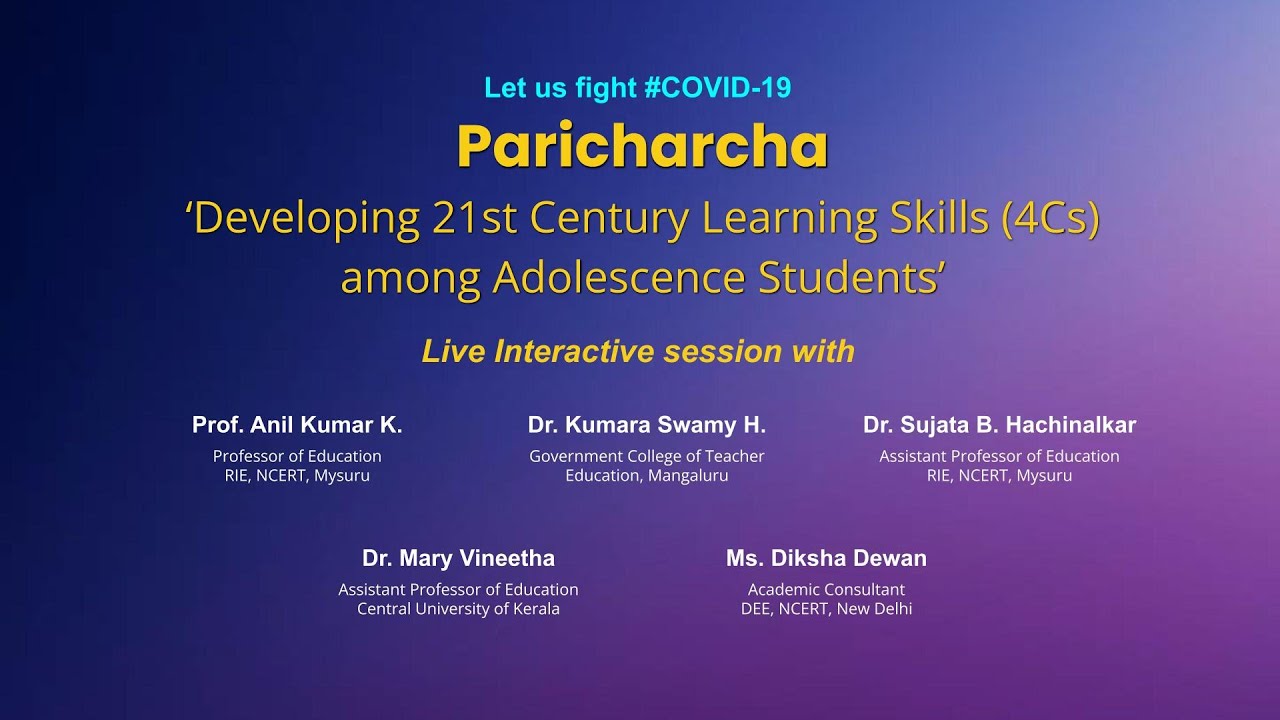 Let us fight #COVID-19

Paricharcha

‘Developing 21st Century Learning Skills (4Cs) among Adolescence Students’

Live Interactive session with

Prof. Anil Kumar K.
Professor of Education
RIE, NCERT, Mysuru

Dr. Kumara Swamy H.
Government College of Teacher Education, Mangaluru

Dr. Sujata B. Hachinalkar
Assistant Professor of Education
RIE, NCERT, Mysuru

Dr. Mary Vineetha
Assistant Professor of Education
Central University of Kerala

Ms. Diksha Dewan
Academic Consultant
DEE, NCERT, New Delhi